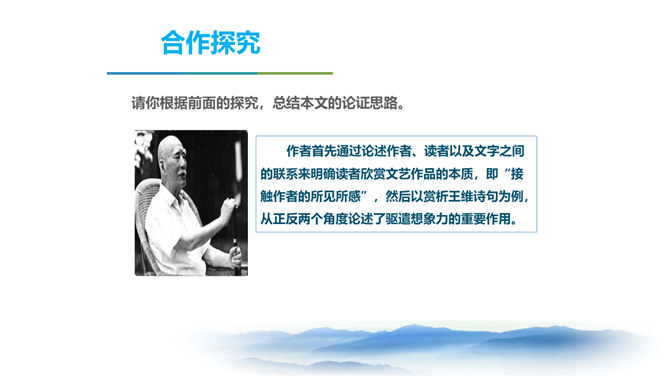 合作探究

请你根据前面的探究，总结本文的论证思路。

作者首先通过论述作者、读者以及文字之间的联系来明确读者欣赏文艺作品的本质，即“接触作者的所见所感”，然后以赏析王维诗句为例，从正反两个角度论述了驱遣想象力的重要作用。